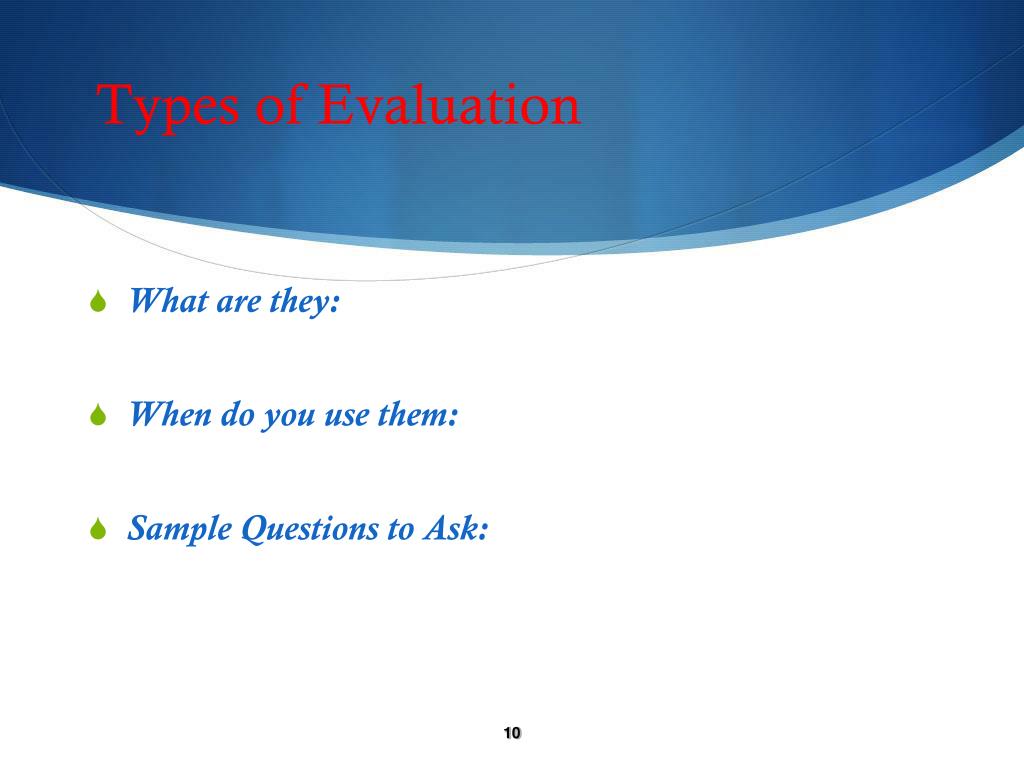 Types of Evaluation

What are they:

When do you use them:

Sample Questions to Ask:

10